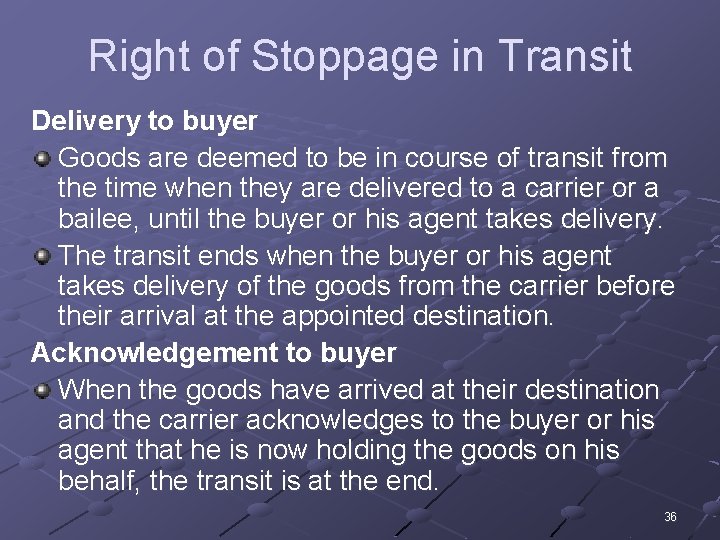 Right of Stoppage in Transit

Delivery to buyer

Goods are deemed to be in course of transit from the time when they are delivered to a carrier or a bailee, until the buyer or his agent takes delivery.

The transit ends when the buyer or his agent takes delivery of the goods from the carrier before their arrival at the appointed destination.

Acknowledgement to buyer

When the goods have arrived at their destination and the carrier acknowledges to the buyer or his agent that he is now holding the goods on his behalf, the transit is at the end.

36